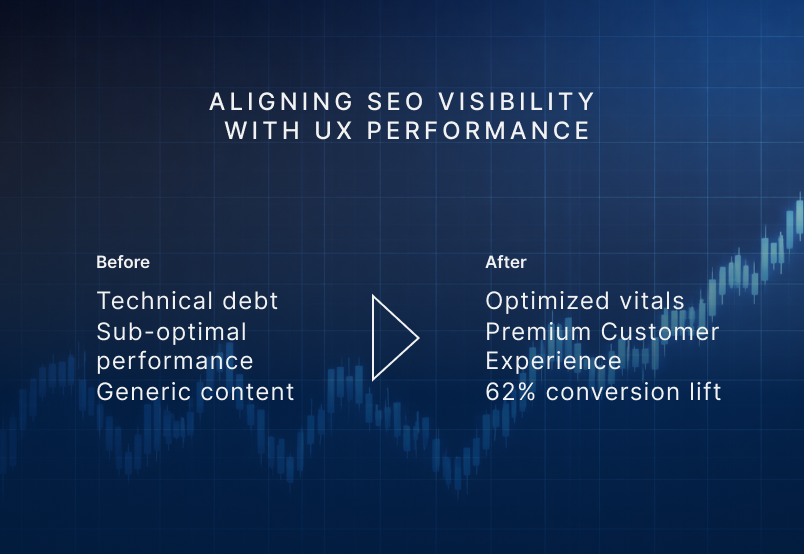 ALIGNING SEO VISIBILITY WITH UX PERFORMANCE

Before

Technical debt
Sub-optimal performance
Generic content

After

Optimized vitals
Premium Customer Experience
62% conversion lift